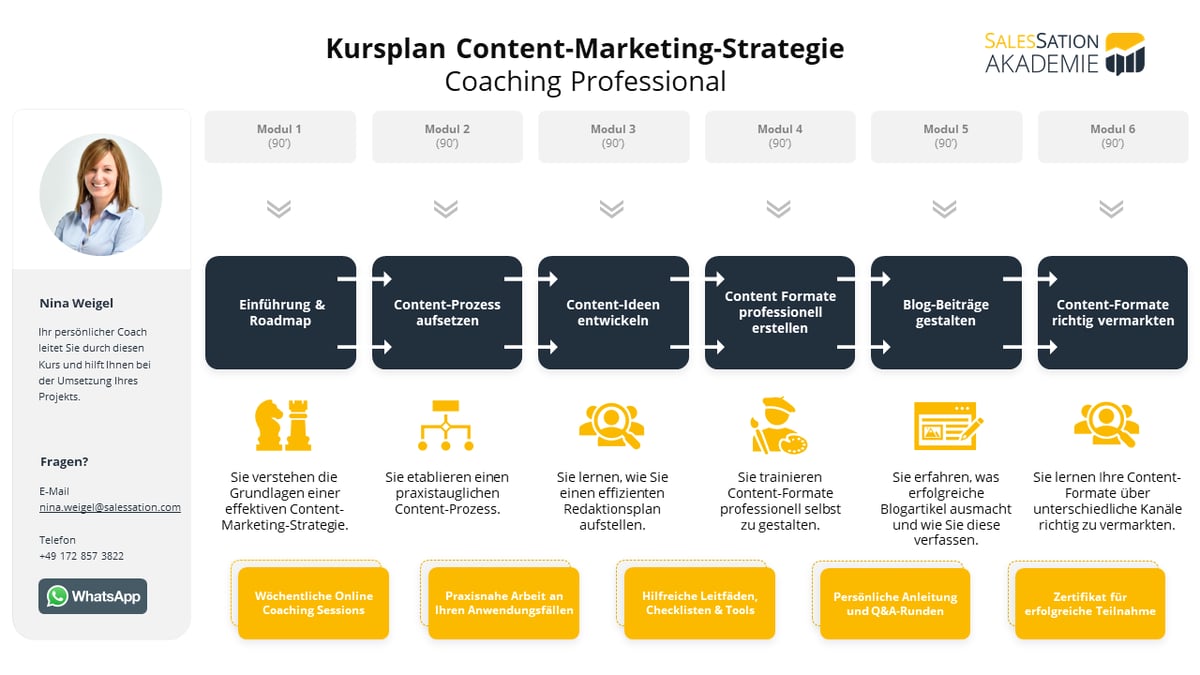 Kursplan Content-Marketing-Strategie
Coaching Professional

SALESSATION AKADEMIE

Nina Weigel

Ihr persönlicher Coach leitet Sie durch diesen Kurs und hilft Ihnen bei der Umsetzung Ihres Projekts.

Fragen?

E-Mail
nina.weigel@salessation.com

Telefon
+49 172 857 3822

WhatsApp

Modul 1
(90')

Einführung & Roadmap

Sie verstehen die Grundlagen einer effektiven Content-Marketing-Strategie.

Modul 2
(90')

Content-Prozess aufsetzen

Sie etablieren einen praxistauglichen Content-Prozess.

Modul 3
(90')

Content-Ideen entwickeln

Sie lernen, wie Sie einen effizienten Redaktionsplan aufstellen.

Modul 4
(90')

Content Formate professionell erstellen

Sie trainieren Content-Formate professionell selbst zu gestalten.

Modul 5
(90')

Blog-Beiträge gestalten

Sie erfahren, was erfolgreiche Blogartikel ausmacht und wie Sie diese verfassen.

Modul 6
(90')

Content-Formate richtig vermarkten

Sie lernen Ihre Content-Formate über unterschiedliche Kanäle richtig zu vermarkten.

Wöchentliche Online Coaching Sessions

Praxisnahe Arbeit an Ihren Anwendungsfällen

Hilfreiche Leitfäden, Checklisten & Tools

Persönliche Anleitung und Q&A-Runden

Zertifikat für erfolgreiche Teilnahme